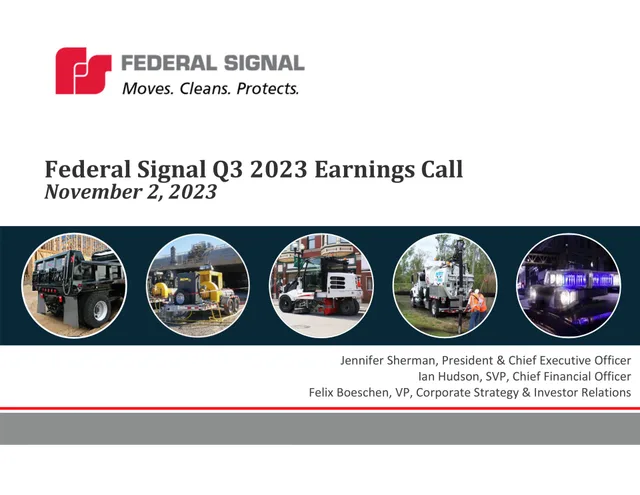 FEDERAL SIGNAL
Moves. Cleans. Protects.

Federal Signal Q3 2023 Earnings Call
November 2, 2023

Jennifer Sherman, President & Chief Executive Officer
Ian Hudson, SVP, Chief Financial Officer
Felix Boeschen, VP, Corporate Strategy & Investor Relations